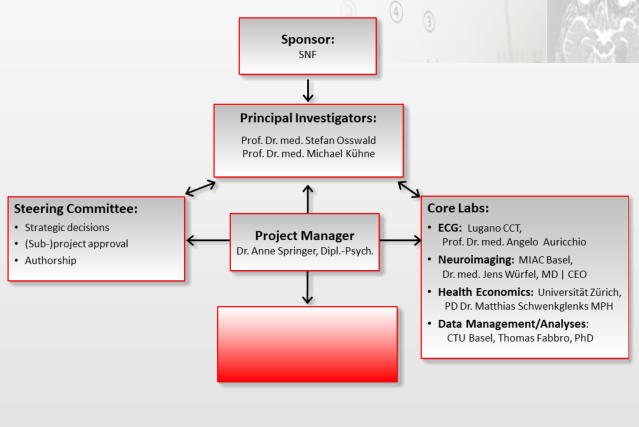 Sponsor:
SNF

Principal Investigators:
Prof. Dr. med. Stefan Osswald
Prof. Dr. med. Michael Kühne

Steering Committee:
• Strategic decisions
• (Sub-)project approval
• Authorship

Project Manager
Dr. Anne Springer, Dipl.-Psych.

Core Labs:
• ECG: Lugano CCT, Prof. Dr. med. Angelo Auricchio
• Neuroimaging: MIAC Basel, Dr. med. Jens Würfel, MD | CEO
• Health Economics: Universität Zürich, PD Dr. Matthias Schwenkglenks MPH
• Data Management/Analyses: CTU Basel, Thomas Fabbro, PhD